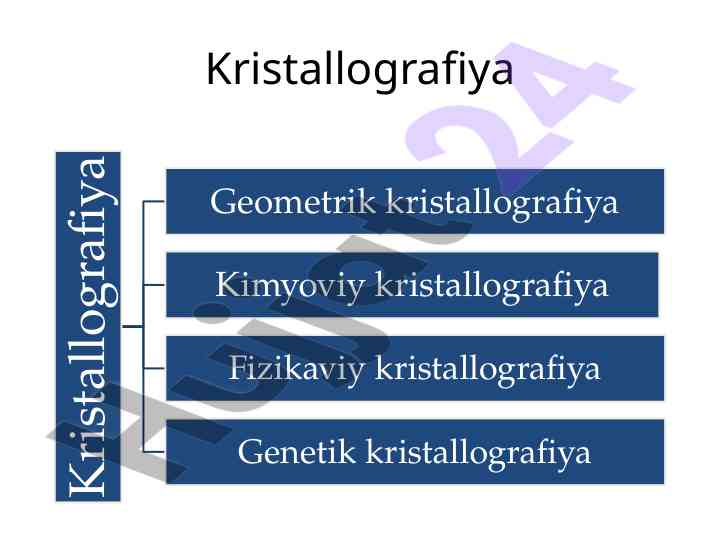 Kristallografiya

Kristallografiya

Geometrik kristallografiya

Kimyoviy kristallografiya

Fizikaviy kristallografiya

Genetik kristallografiya

Hujjat 24